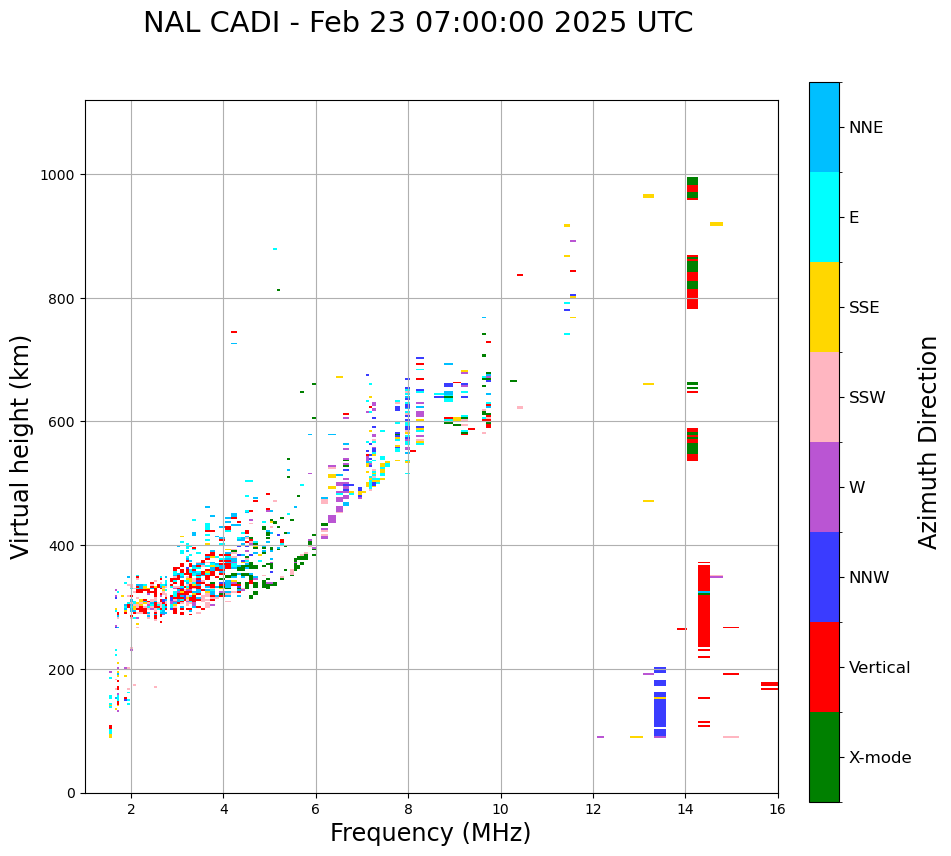 NAL CADI - Feb 23 07:00:00 2025 UTC

Virtual height (km)

1000
800
600
400
200
0

2
4
6
8
10
12
14
16

Frequency (MHz)

NNE
E
SSE
SSW
W
NNW
Vertical
X-mode

Azimuth Direction